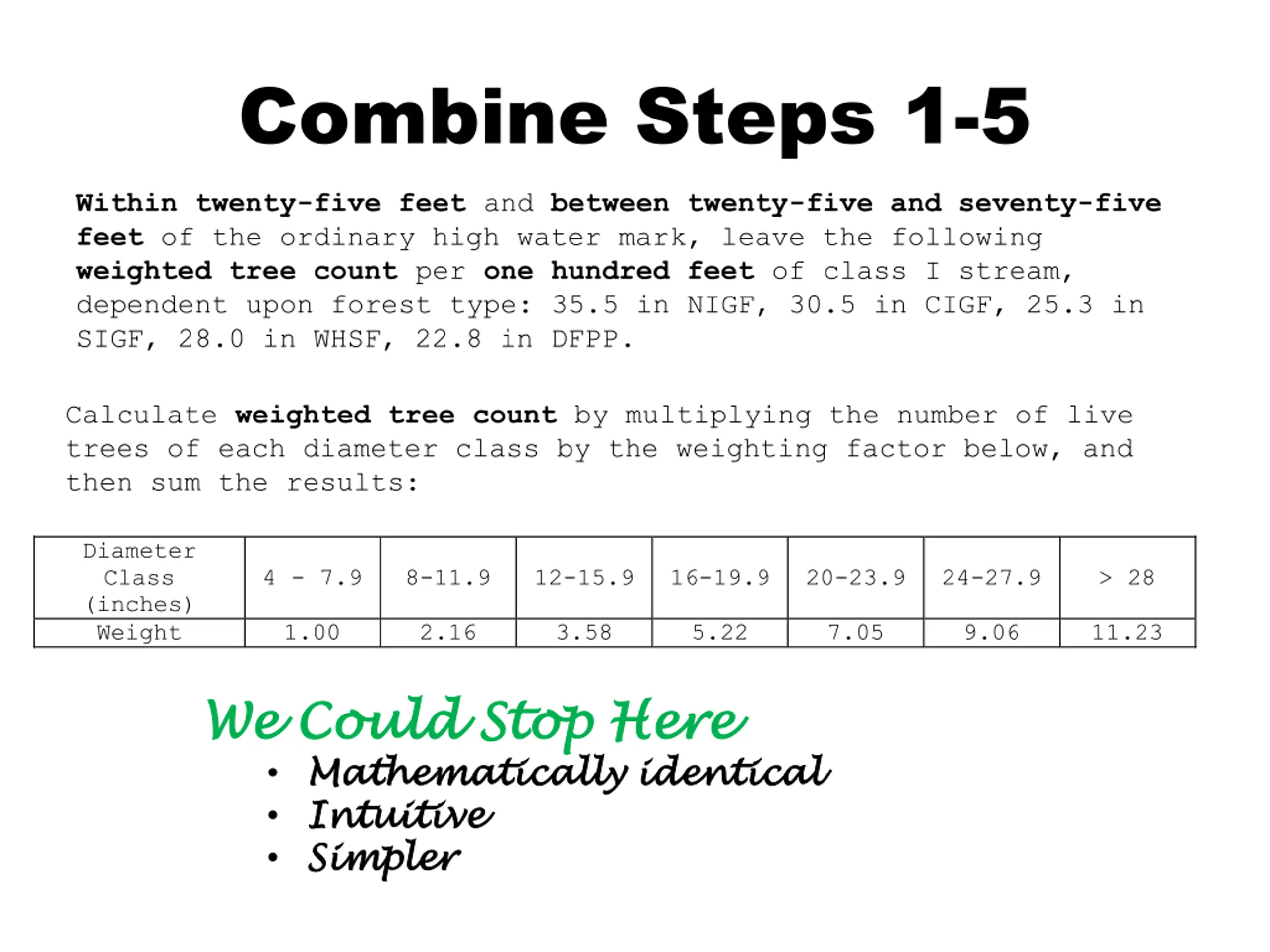 Combine Steps 1-5

Within twenty-five feet and between twenty-five and seventy-five feet of the ordinary high water mark, leave the following weighted tree count per one hundred feet of class I stream, dependent upon forest type: 35.5 in NIGF, 30.5 in CIGF, 25.3 in SIGF, 28.0 in WHSF, 22.8 in DFPP.

Calculate weighted tree count by multiplying the number of live trees of each diameter class by the weighting factor below, and then sum the results:

| Diameter Class (inches) | 4 - 7.9 | 8-11.9 | 12-15.9 | 16-19.9 | 20-23.9 | 24-27.9 | > 28 |
|---|---|---|---|---|---|---|---|
| Weight | 1.00 | 2.16 | 3.58 | 5.22 | 7.05 | 9.06 | 11.23 |

We Could Stop Here
• Mathematically identical
• Intuitive
• Simpler